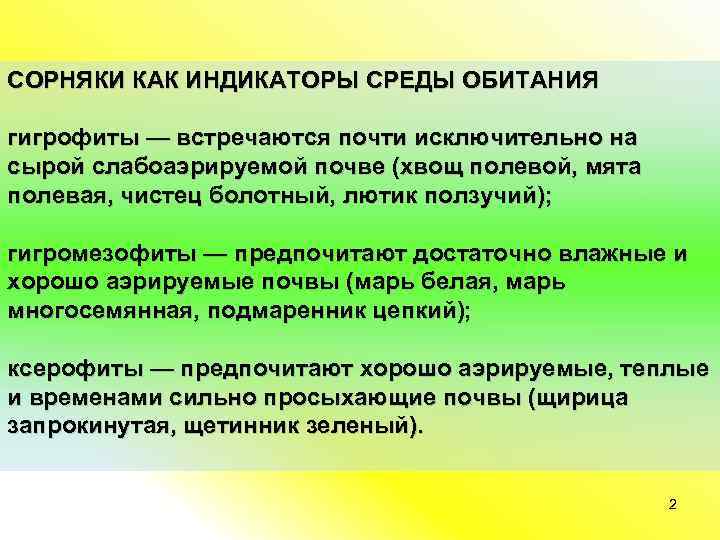 СОРНЯКИ КАК ИНДИКАТОРЫ СРЕДЫ ОБИТАНИЯ

гигрофиты — встречаются почти исключительно на сырой слабоаэрируемой почве (хвощ полевой, мята полевая, чистец болотный, лютик ползучий);

гигромезофиты — предпочитают достаточно влажные и хорошо аэрируемые почвы (марь белая, марь многосемянная, подмаренник цепкий);

ксерофиты — предпочитают хорошо аэрируемые, теплые и временами сильно просыхающие почвы (щирица запрокинутая, щетинник зеленый).

2